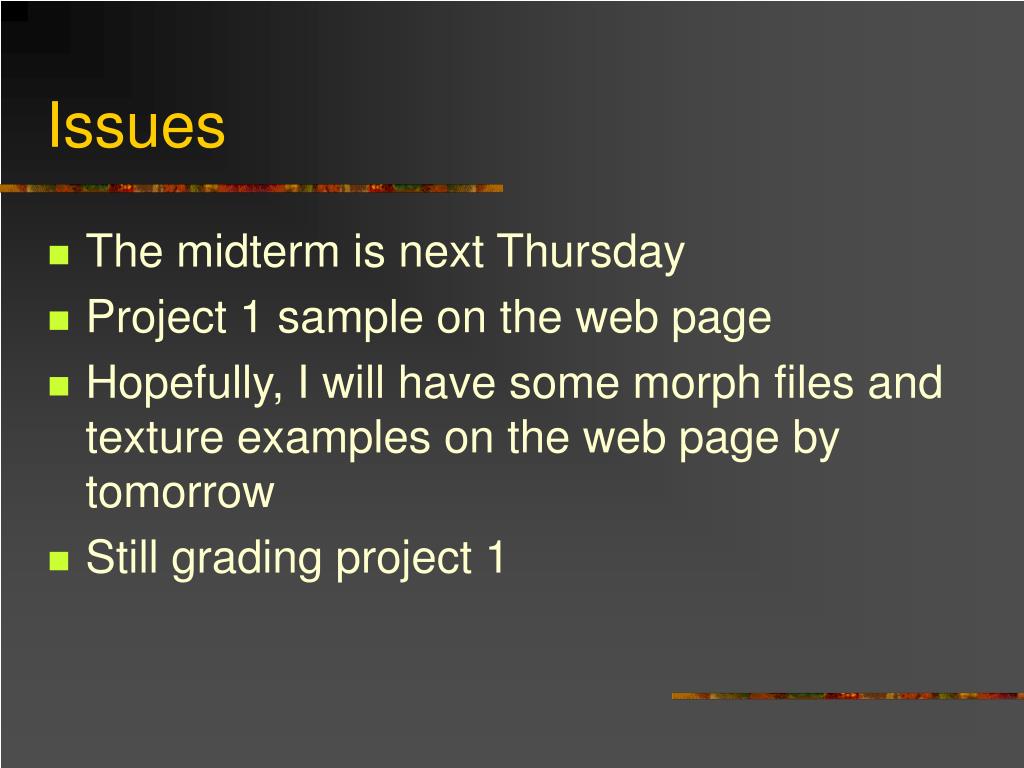 Issues

- The midterm is next Thursday
- Project 1 sample on the web page
- Hopefully, I will have some morph files and texture examples on the web page by tomorrow
- Still grading project 1